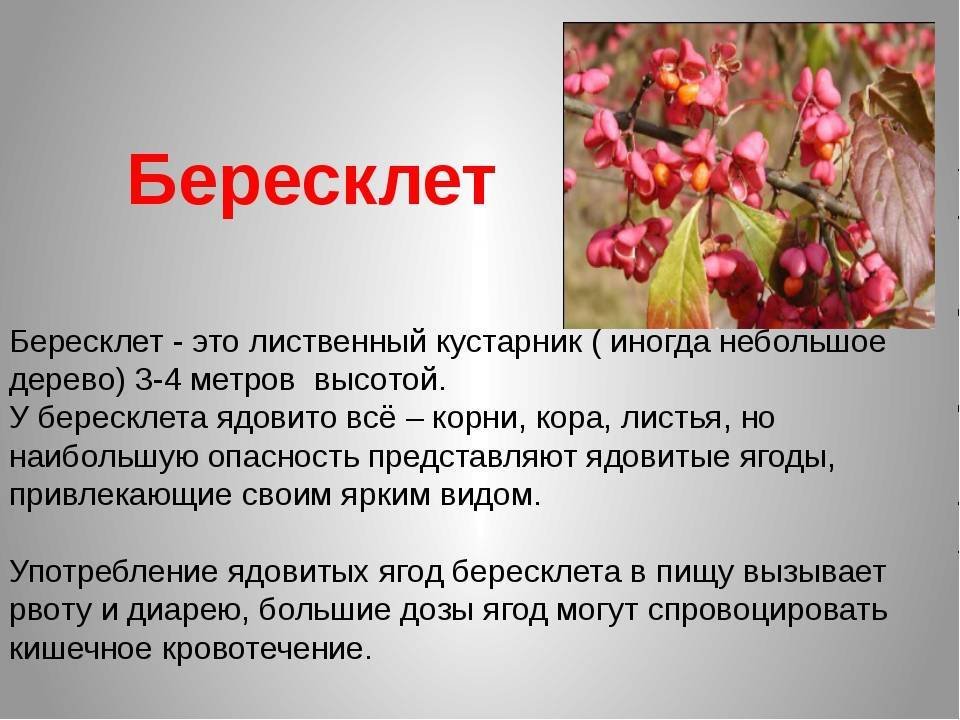 Бересклет

Бересклет - это лиственный кустарник ( иногда небольшое дерево) 3-4 метров  высотой.
У бересклета ядовито всё – корни, кора, листья, но наибольшую опасность представляют ядовитые ягоды, привлекающие своим ярким видом.

Употребление ядовитых ягод бересклета в пищу вызывает рвоту и диарею, большие дозы ягод могут спровоцировать кишечное кровотечение.